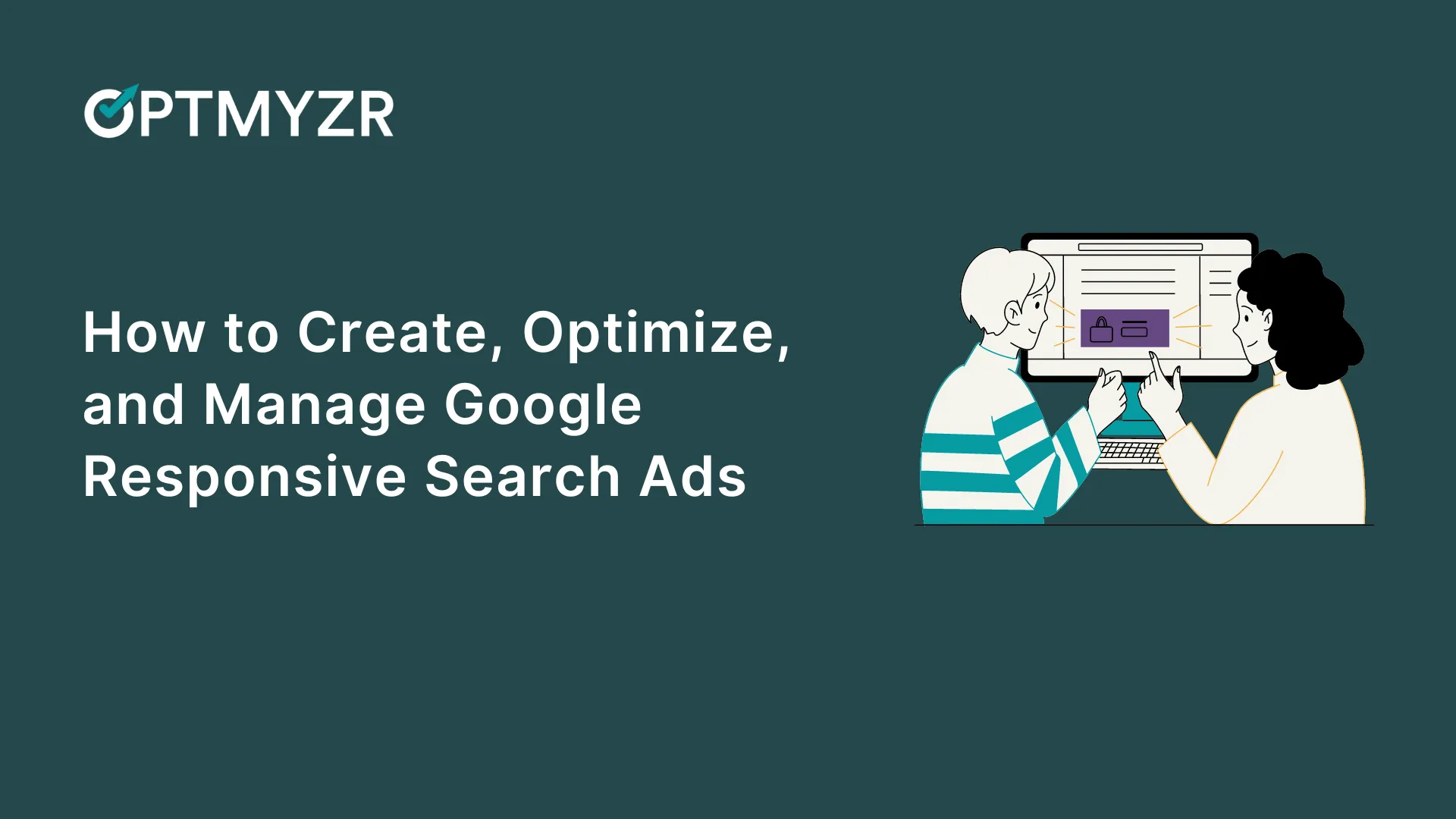 OPTMYZR

How to Create, Optimize, and Manage Google Responsive Search Ads